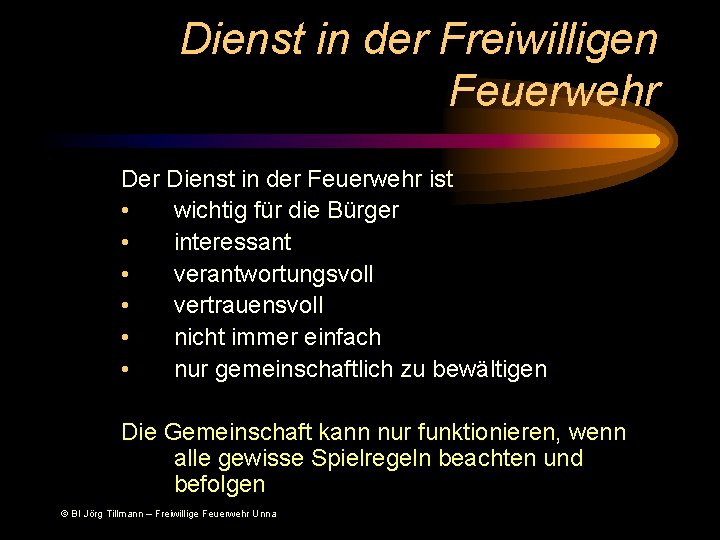 Dienst in der Freiwilligen Feuerwehr

Der Dienst in der Feuerwehr ist
• wichtig für die Bürger
• interessant
• verantwortungsvoll
• vertrauensvoll
• nicht immer einfach
• nur gemeinschaftlich zu bewältigen

Die Gemeinschaft kann nur funktionieren, wenn alle gewisse Spielregeln beachten und befolgen

© BI Jörg Tillmann – Freiwillige Feuerwehr Unna